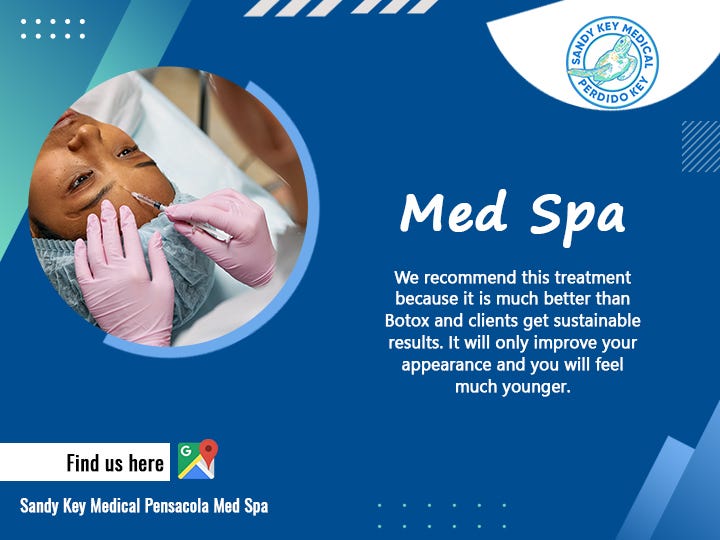 SANDY KEY MEDICAL
PERDIDO KEY

Med Spa

We recommend this treatment because it is much better than Botox and clients get sustainable results. It will only improve your appearance and you will feel much younger.

Find us here

Sandy Key Medical Pensacola Med Spa